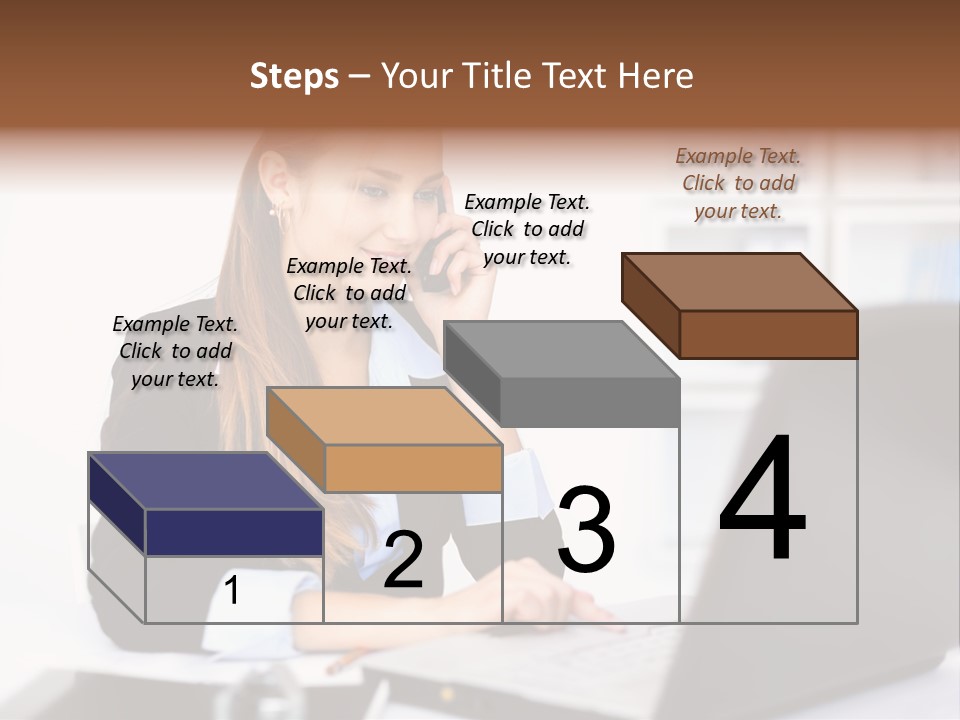 Steps – Your Title Text Here

Example Text. Click to add your text.

Example Text. Click to add your text.

Example Text. Click to add your text.

Example Text. Click to add your text.

1

2

3

4